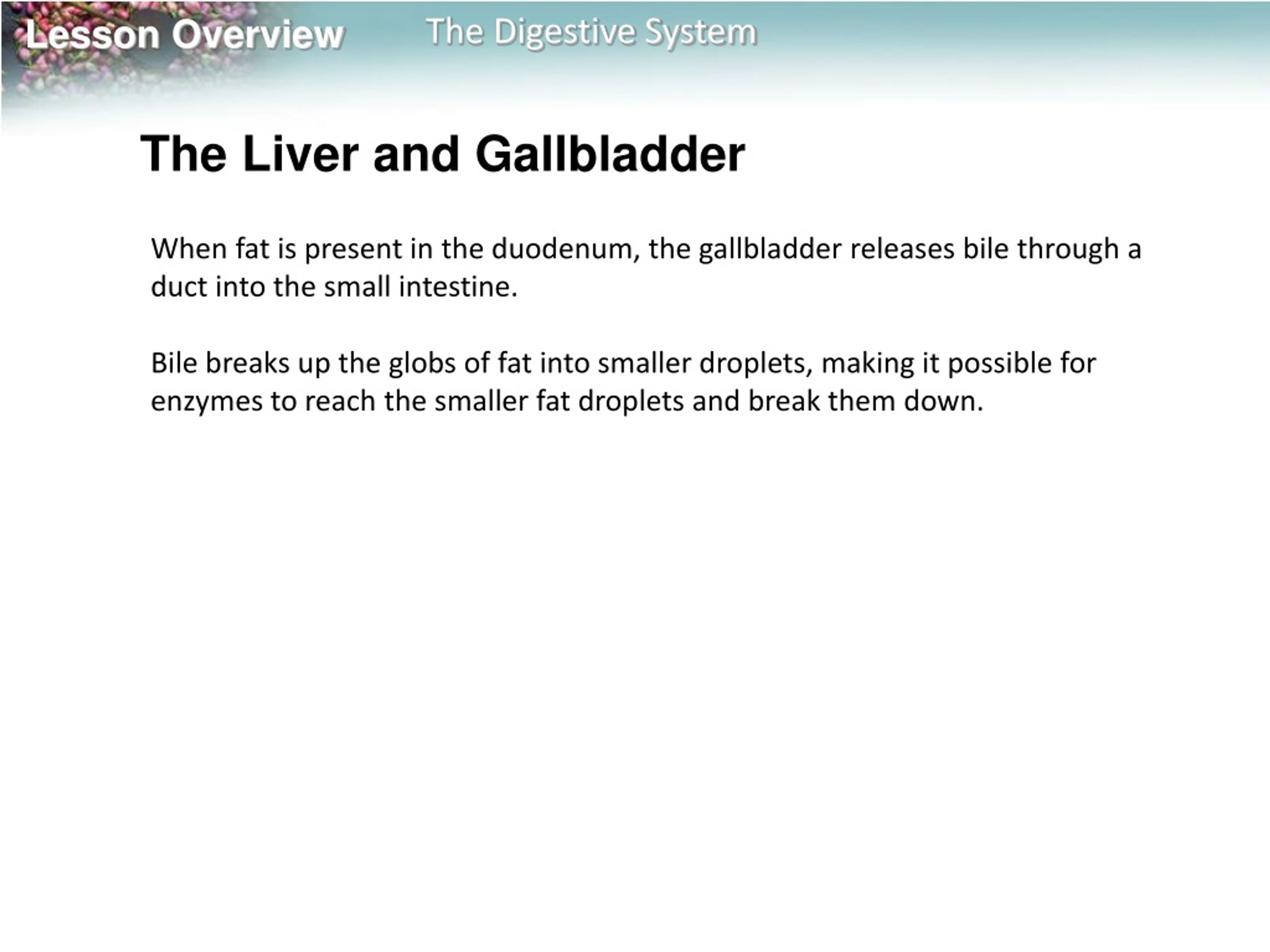 Lesson Overview The Digestive System

The Liver and Gallbladder

When fat is present in the duodenum, the gallbladder releases bile through a duct into the small intestine.

Bile breaks up the globs of fat into smaller droplets, making it possible for enzymes to reach the smaller fat droplets and break them down.